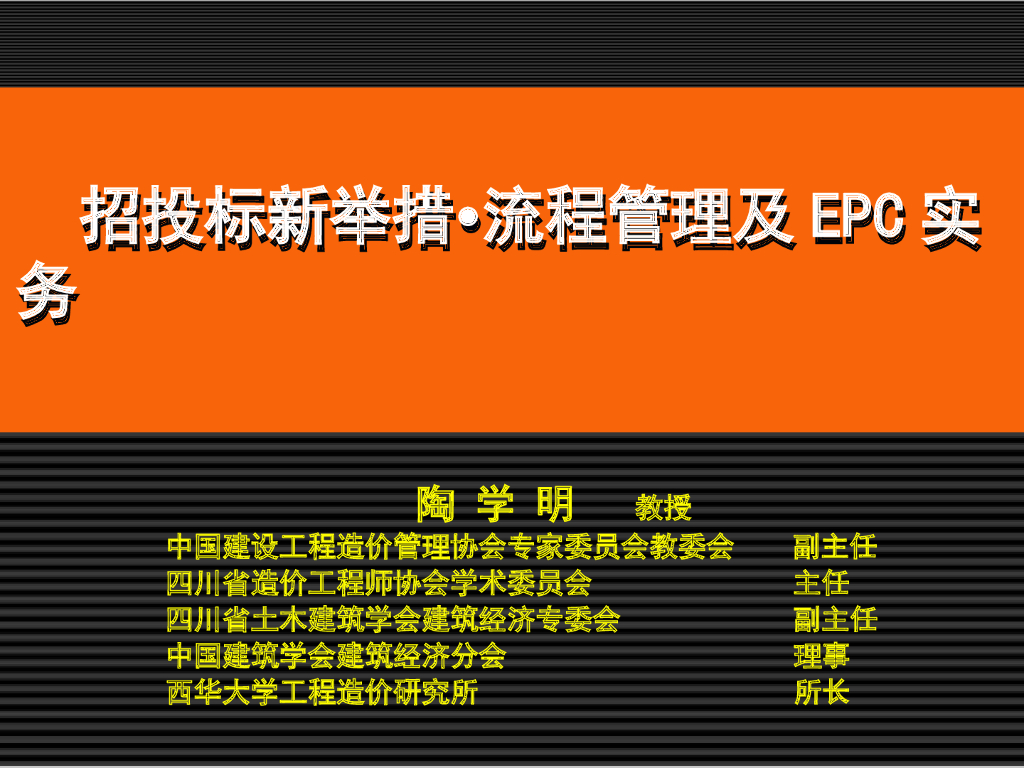 招投标新举措•流程管理及 EPC 实务

陶 学 明 教授

中国建设工程造价管理协会专家委员会教委会 副主任
四川省造价工程师协会学术委员会 主任
四川省土木建筑学会建筑经济专委会 副主任
中国建筑学会建筑经济分会 理事
西华大学工程造价研究所 所长